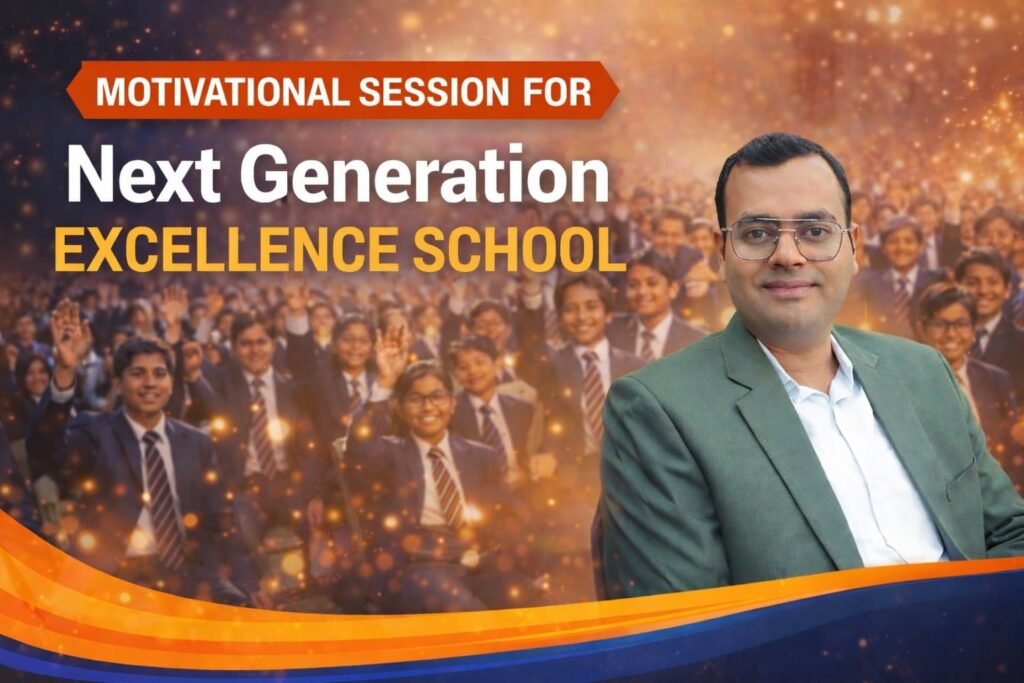 MOTIVATIONAL SESSION FOR
Next Generation
EXCELLENCE SCHOOL